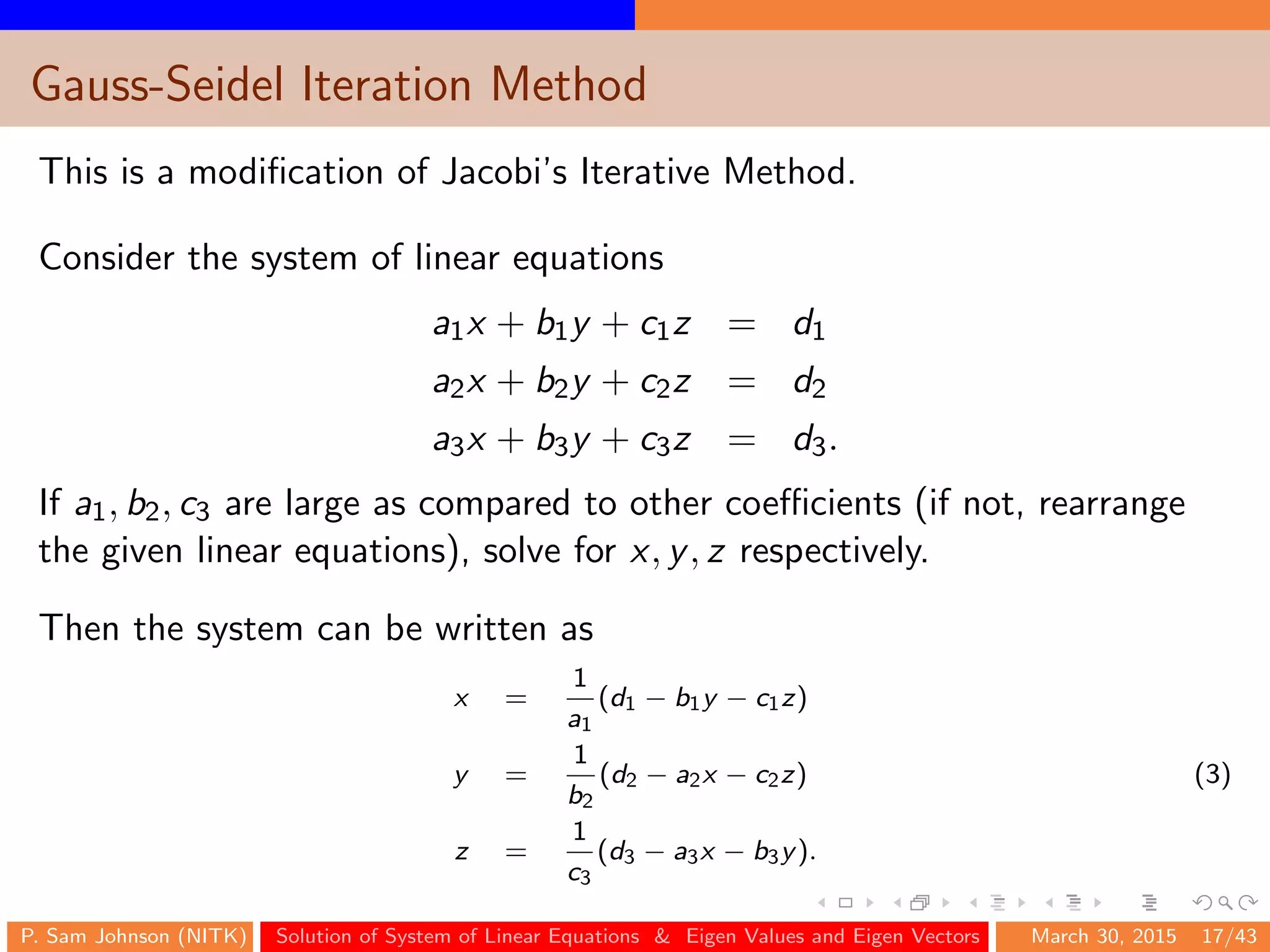 Gauss-Seidel Iteration Method

This is a modification of Jacobi's Iterative Method.

Consider the system of linear equations

$a_1x + b_1y + c_1z = d_1$
$a_2x + b_2y + c_2z = d_2$
$a_3x + b_3y + c_3z = d_3.$

If $a_1, b_2, c_3$ are large as compared to other coefficients (if not, rearrange the given linear equations), solve for $x, y, z$ respectively.

Then the system can be written as

$x = \frac{1}{a_1}(d_1 - b_1y - c_1z)$
$y = \frac{1}{b_2}(d_2 - a_2x - c_2z)$ (3)
$z = \frac{1}{c_3}(d_3 - a_3x - b_3y).$

P. Sam Johnson (NITK) Solution of System of Linear Equations & Eigen Values and Eigen Vectors March 30, 2015 17/43